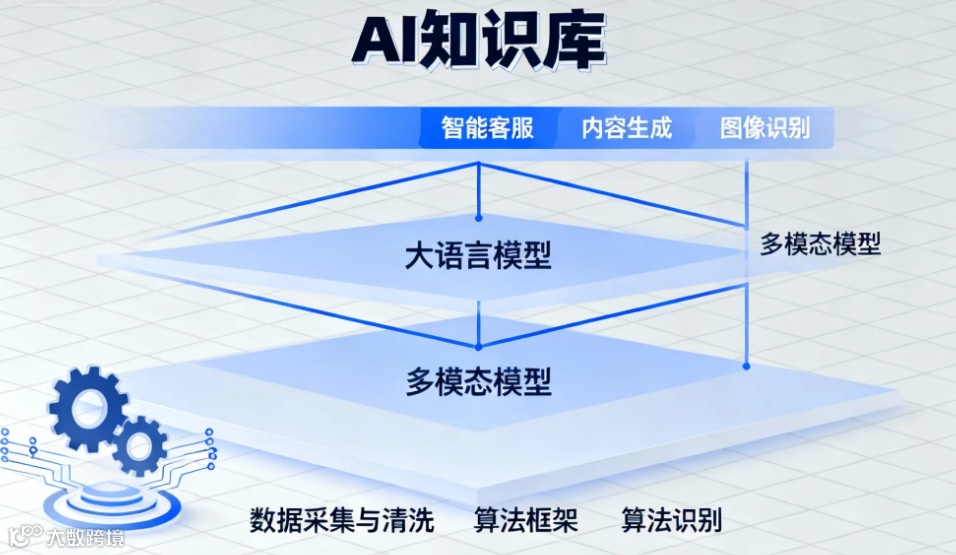 AI知识库

智能客服 内容生成 图像识别

大语言模型

多模态模型

多模态模型

数据采集与清洗 算法框架 算法识别

大数跨境